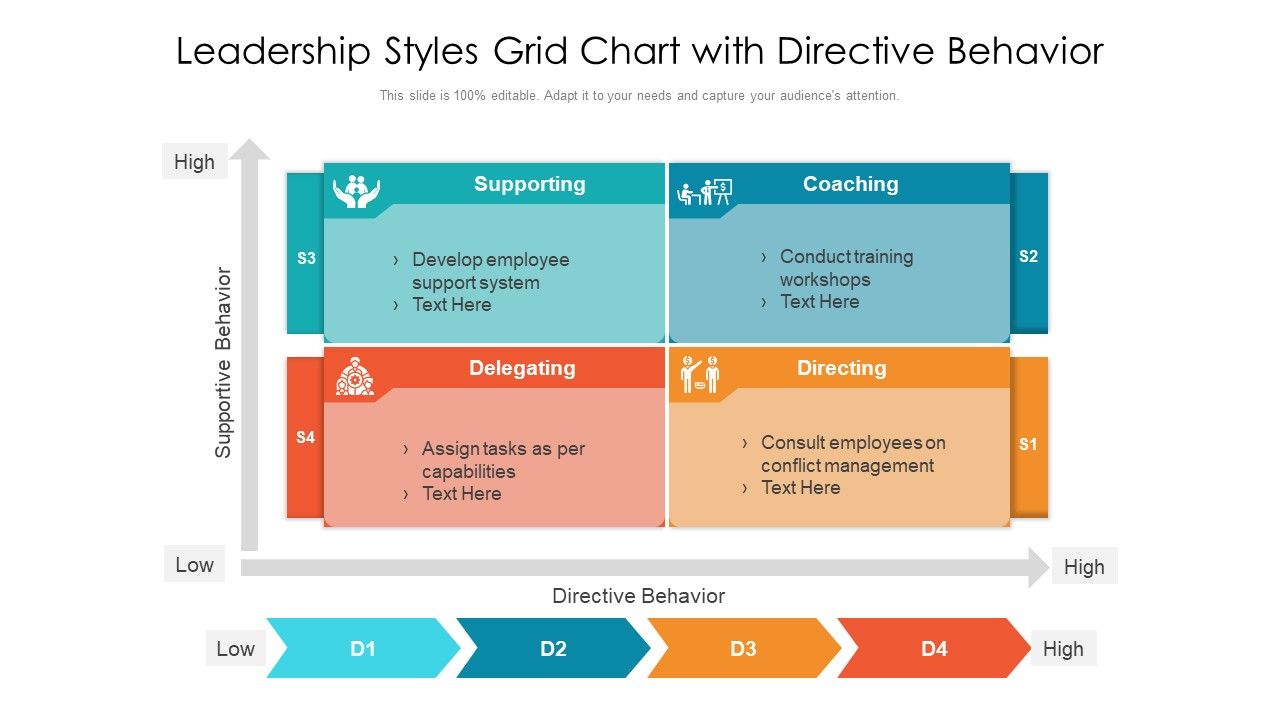 Leadership Styles Grid Chart with Directive Behavior

This slide is 100% editable. Adapt it to your needs and capture your audience's attention.

High

Supportive Behavior

S3

Supporting

› Develop employee support system
› Text Here

Coaching

› Conduct training workshops
› Text Here

S2

S4

Delegating

› Assign tasks as per capabilities
› Text Here

Directing

› Consult employees on conflict management
› Text Here

S1

Low

High

Directive Behavior

Low

D1

D2

D3

D4

High